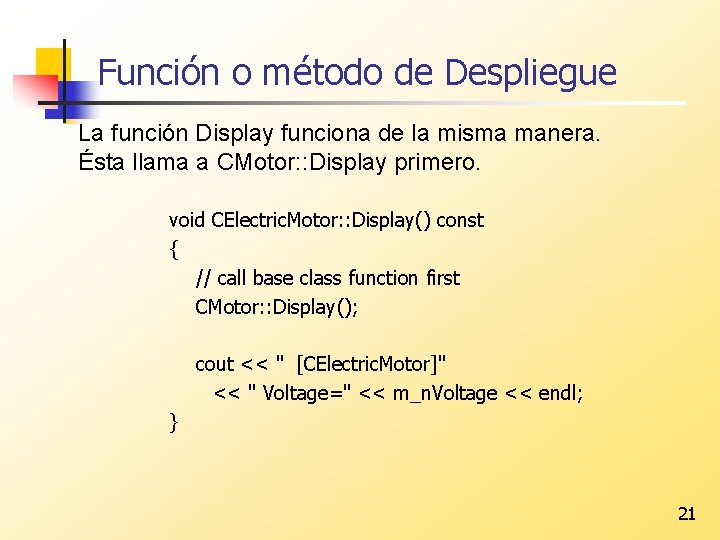 Función o método de Despliegue

La función Display funciona de la misma manera. Ésta llama a CMotor::Display primero.

void CElectricMotor::Display() const
{
  // call base class function first
  CMotor::Display();

  cout << "  [CElectricMotor]"
    << " Voltage=" << m_nVoltage << endl;
}

21